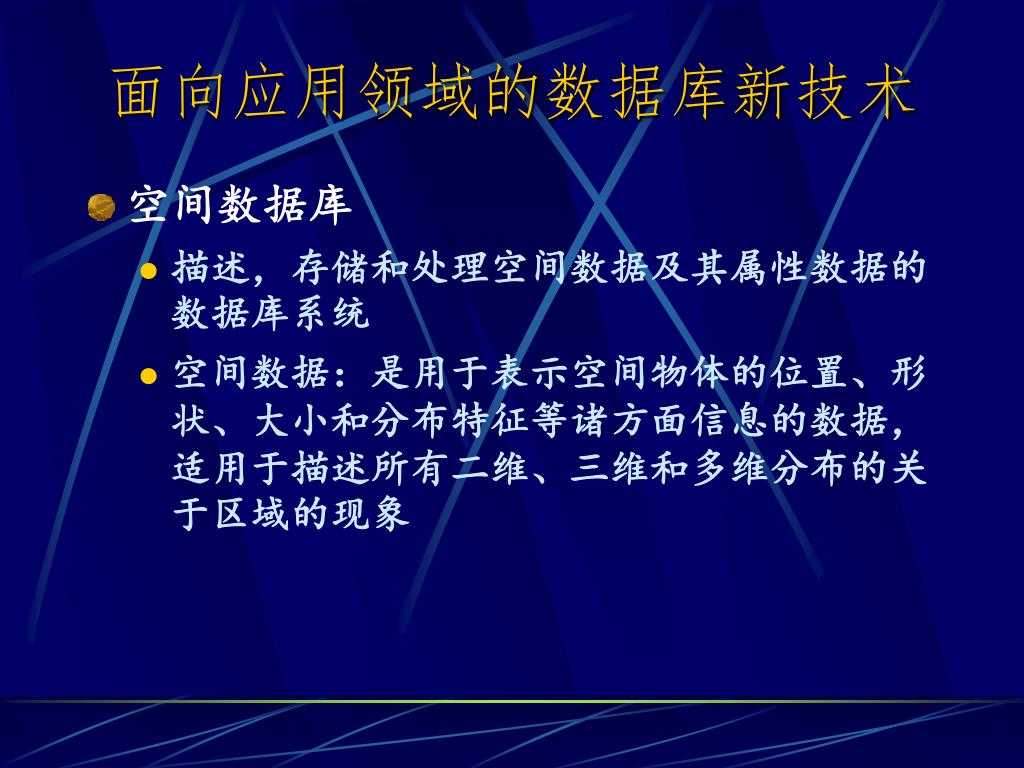 面向应用领域的数据库新技术

空间数据库

描述，存储和处理空间数据及其属性数据的数据库系统

空间数据：是用于表示空间物体的位置、形状、大小和分布特征等诸方面信息的数据，适用于描述所有二维、三维和多维分布的关于区域的现象